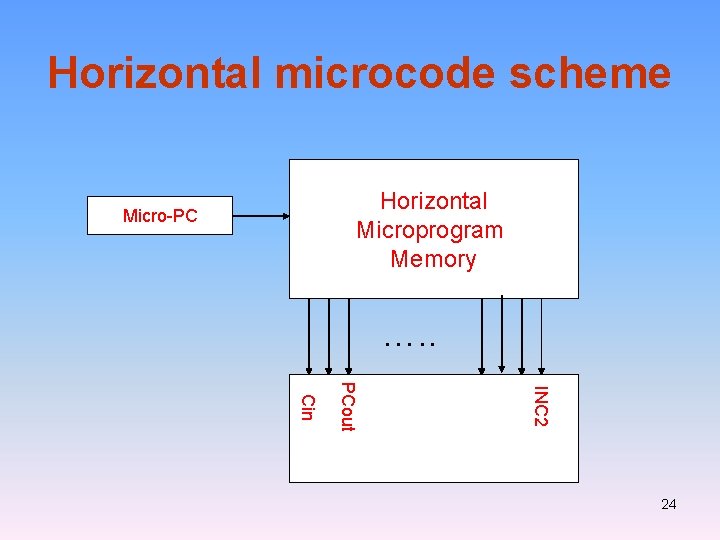 Horizontal microcode scheme

Micro-PC

Horizontal Microprogram Memory

.....

Cin

PCout

INC2

24